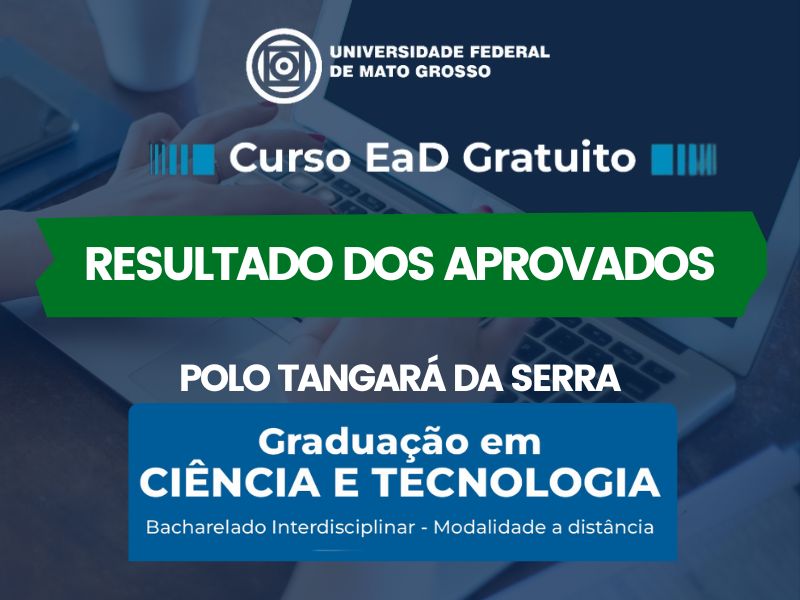 UNIVERSIDADE FEDERAL DE MATO GROSSO

Curso EaD Gratuito

RESULTADO DOS APROVADOS

POLO TANGARÁ DA SERRA

Graduação em
CIÊNCIA E TECNOLOGIA
Bacharelado Interdisciplinar - Modalidade a distância